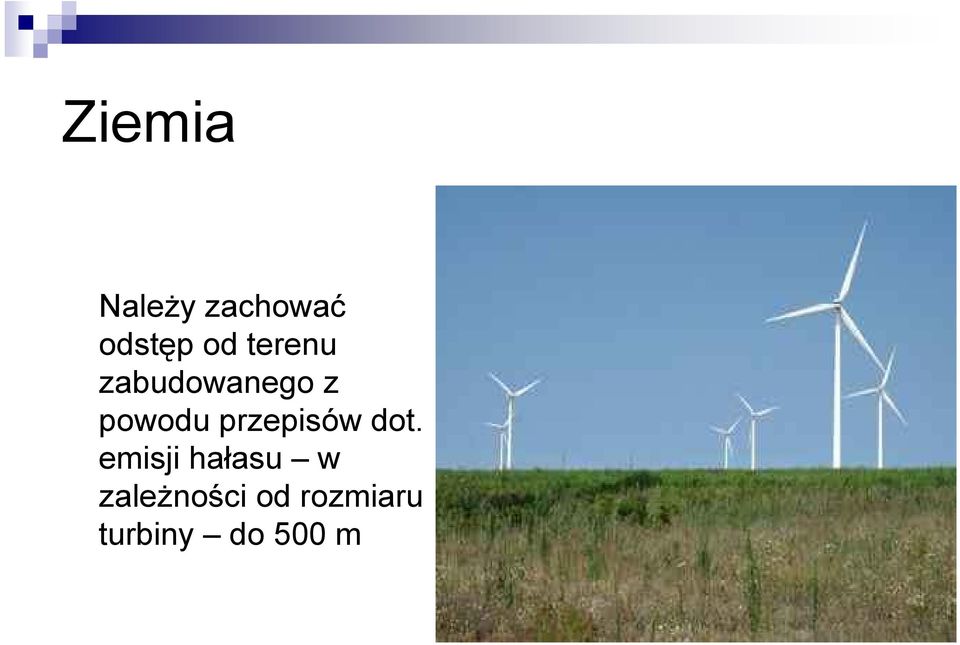 Ziemia

Należy zachować odstęp od terenu zabudowanego z powodu przepisów dot. emisji hałasu – w zależności od rozmiaru turbiny – do 500 m